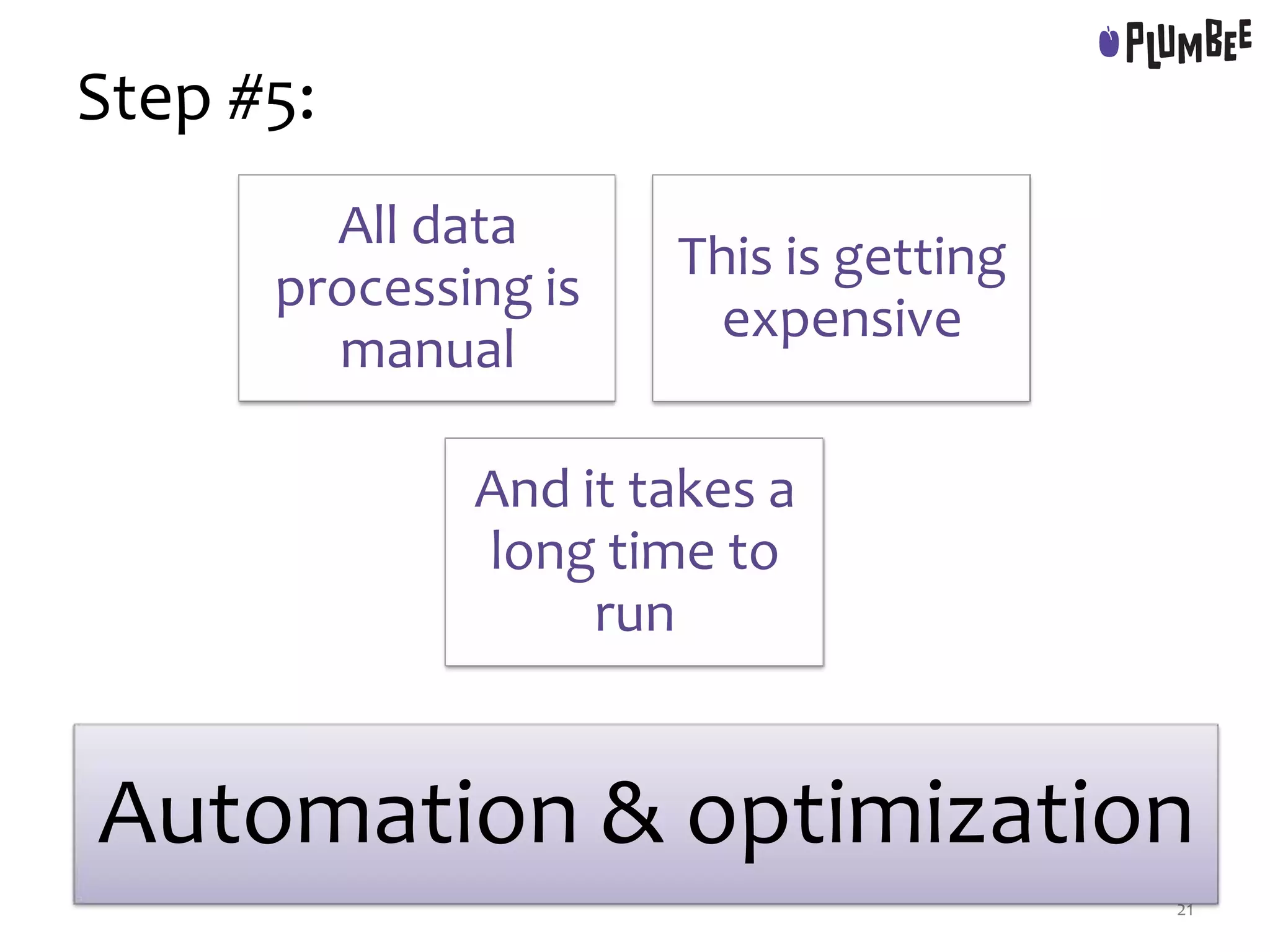 PLUMBEE

Step #5:

All data processing is manual

This is getting expensive

And it takes a long time to run

Automation & optimization

21